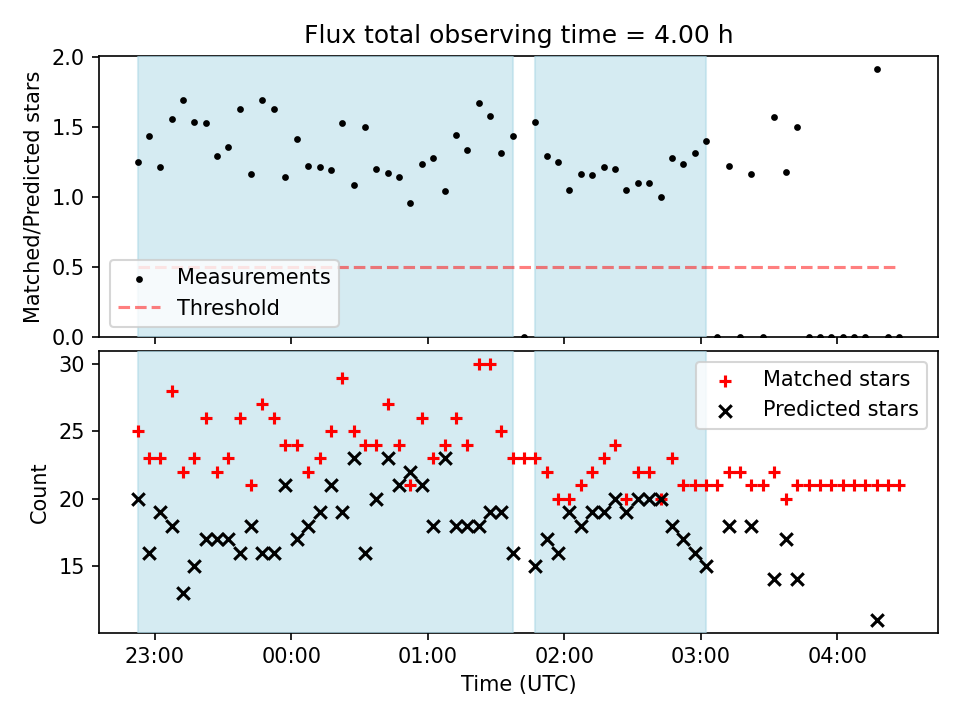 Flux total observing time = 4.00 h

Matched/Predicted stars

2.0
1.5
1.0
0.5
0.0

Measurements
Threshold

Count

30
25
20
15

Matched stars
Predicted stars

23:00
00:00
01:00
02:00
03:00
04:00

Time (UTC)